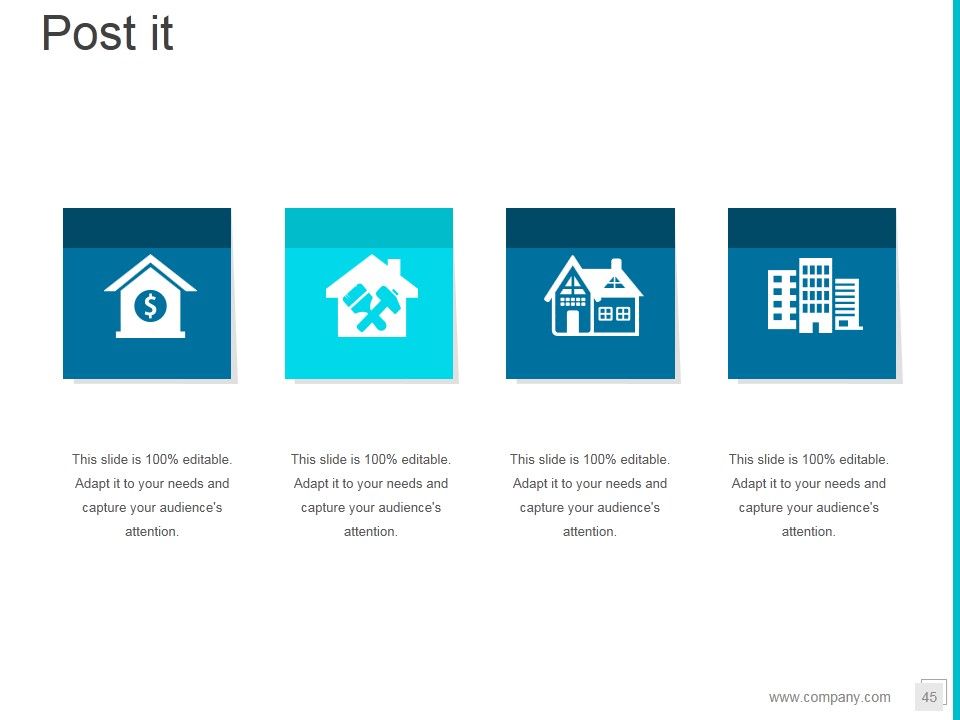 Post it

$

This slide is 100% editable. Adapt it to your needs and capture your audience's attention.

This slide is 100% editable. Adapt it to your needs and capture your audience's attention.

This slide is 100% editable. Adapt it to your needs and capture your audience's attention.

This slide is 100% editable. Adapt it to your needs and capture your audience's attention.

www.company.com

45